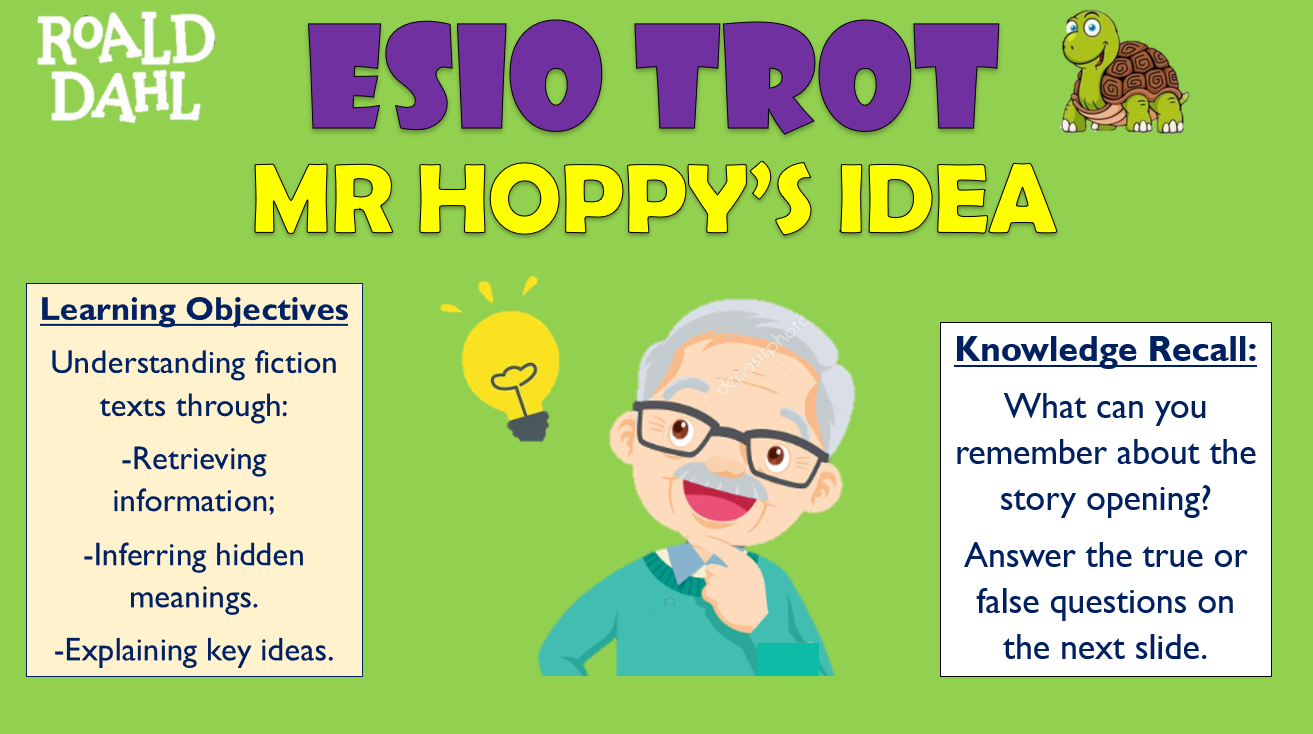 ROALD DAHL

ESIO TROT

MR HOPPY'S IDEA

Learning Objectives

Understanding fiction texts through:

-Retrieving information;

-Inferring hidden meanings.

-Explaining key ideas.

depositphotos

Knowledge Recall:

What can you remember about the story opening?

Answer the true or false questions on the next slide.